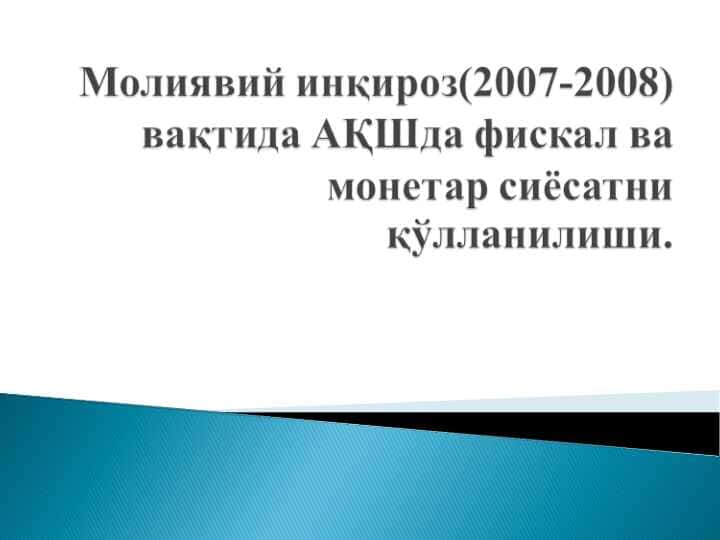 Молиявий инқироз(2007-2008) вақтида АҚШда фискал ва монетар сиёсатни қўлланилиши.